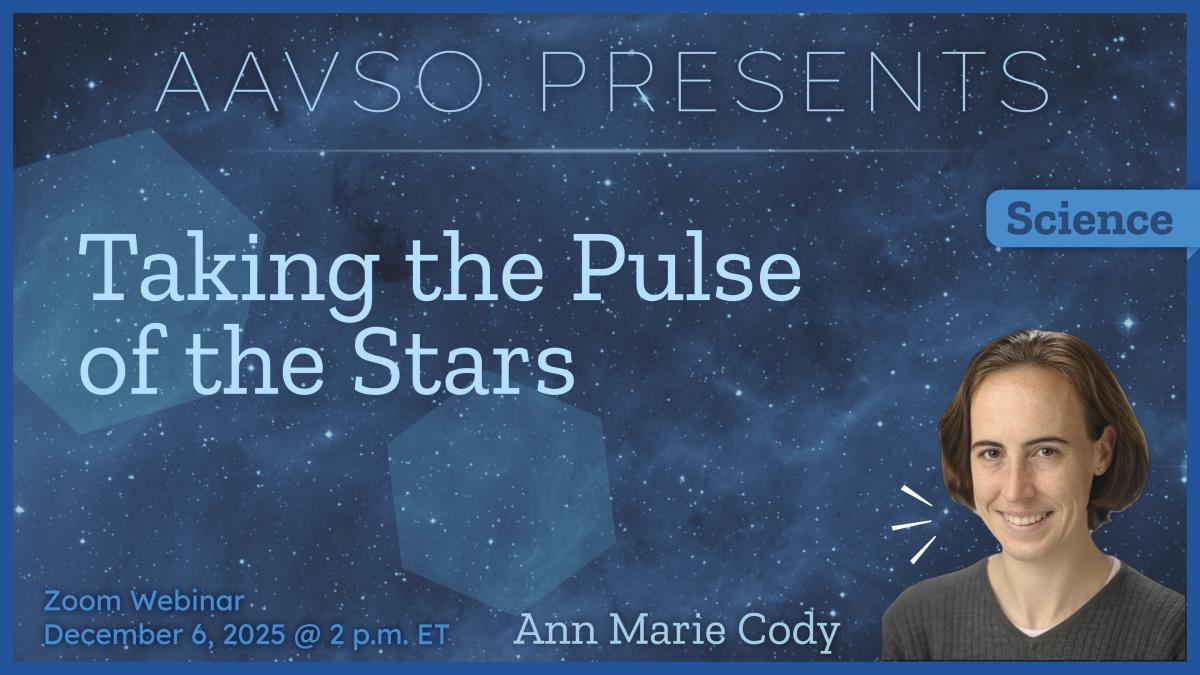 AAVSO PRESENTS

Science

Taking the Pulse of the Stars

Zoom Webinar
December 6, 2025 @ 2 p.m. ET

Ann Marie Cody